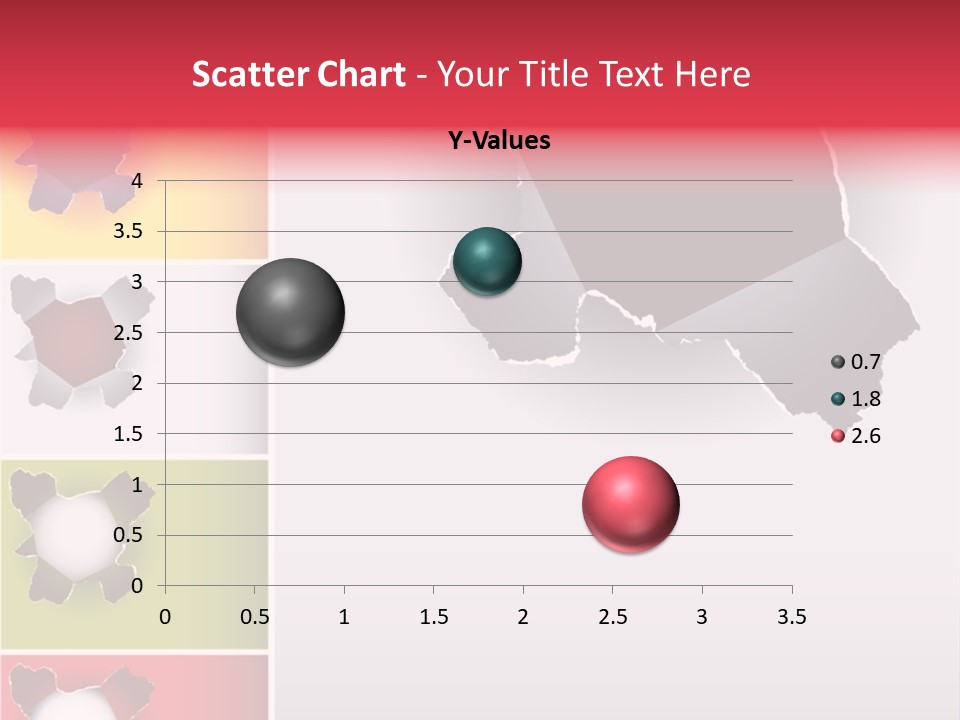 Scatter Chart - Your Title Text Here

Y-Values

4
3.5
3
2.5
2
1.5
1
0.5
0

0 0.5 1 1.5 2 2.5 3 3.5

0.7
1.8
2.6